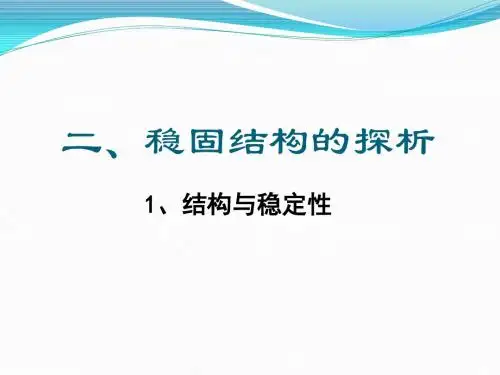 二、稳固结构的探析

1、结构与稳定性